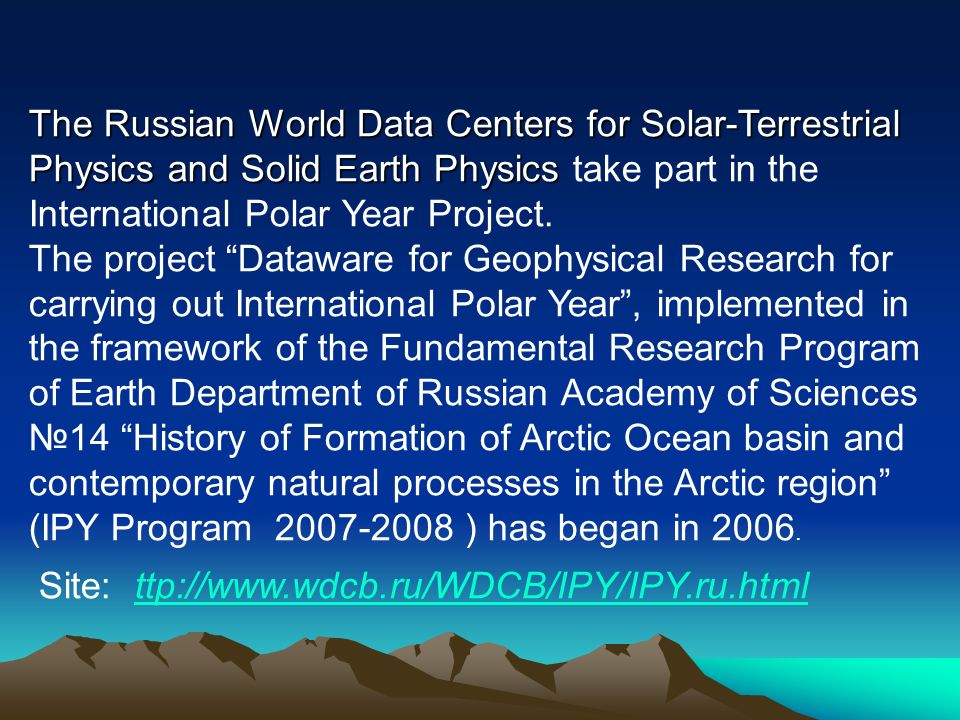 The Russian World Data Centers for Solar-Terrestrial Physics and Solid Earth Physics take part in the International Polar Year Project.
The project “Dataware for Geophysical Research for carrying out International Polar Year”, implemented in the framework of the Fundamental Research Program of Earth Department of Russian Academy of Sciences №14 “History of Formation of Arctic Ocean basin and contemporary natural processes in the Arctic region” (IPY Program 2007-2008 ) has began in 2006.

Site: ttp://www.wdcb.ru/WDCB/IPY/IPY.ru.html